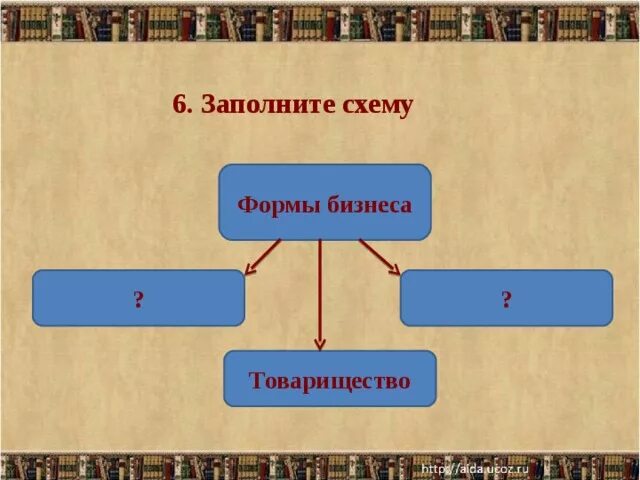 6. Заполните схему

Формы бизнеса

?

?

Товарищество

http://aida.ucoz.ru